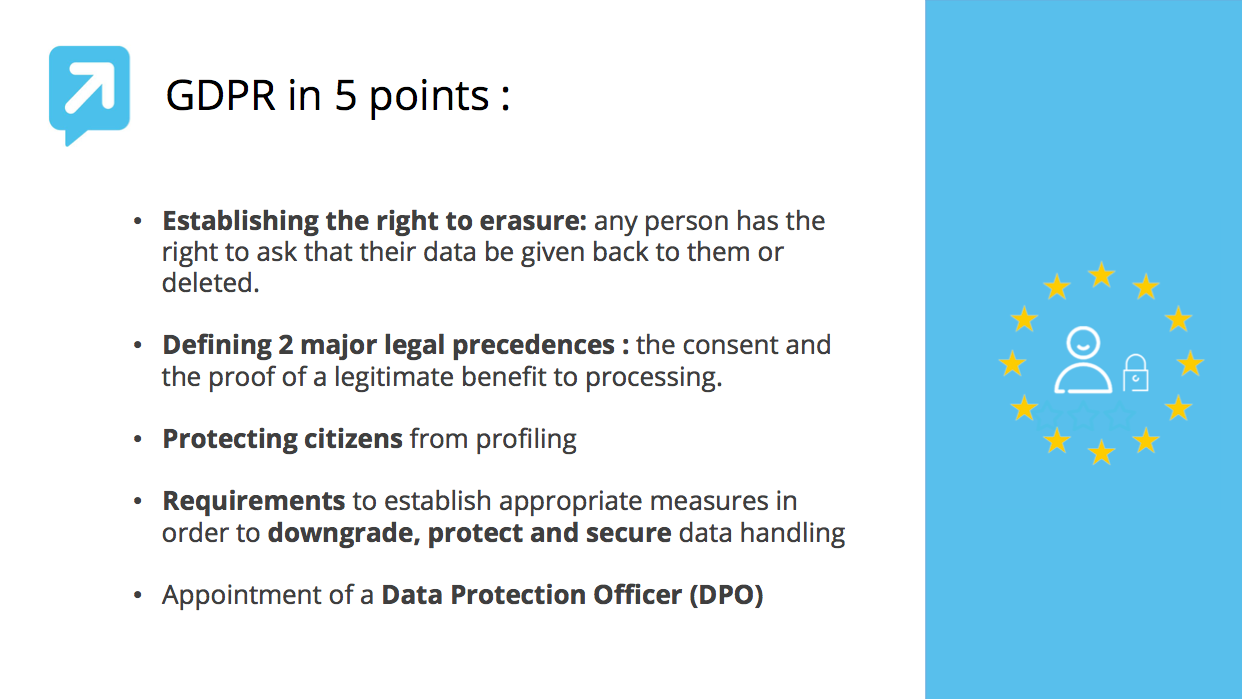 GDPR in 5 points :

• Establishing the right to erasure: any person has the right to ask that their data be given back to them or deleted.

• Defining 2 major legal precedences : the consent and the proof of a legitimate benefit to processing.

• Protecting citizens from profiling

• Requirements to establish appropriate measures in order to downgrade, protect and secure data handling

• Appointment of a Data Protection Officer (DPO)